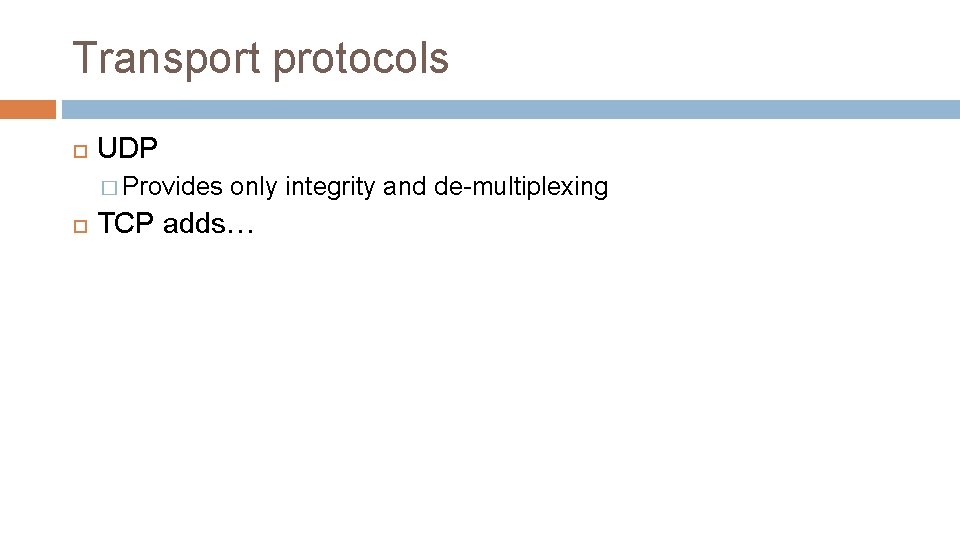 Transport protocols

UDP

Provides only integrity and de-multiplexing

TCP adds…